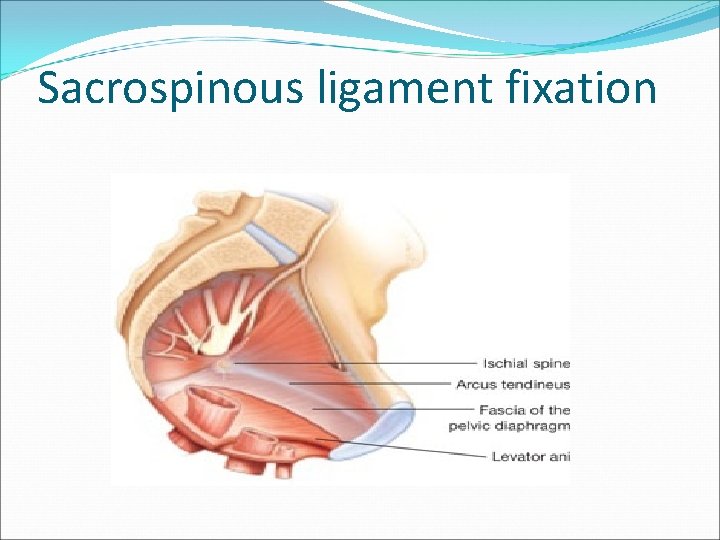 Sacrospinous ligament fixation

Ischial spine
Arcus tendineus
Fascia of the pelvic diaphragm
Levator ani